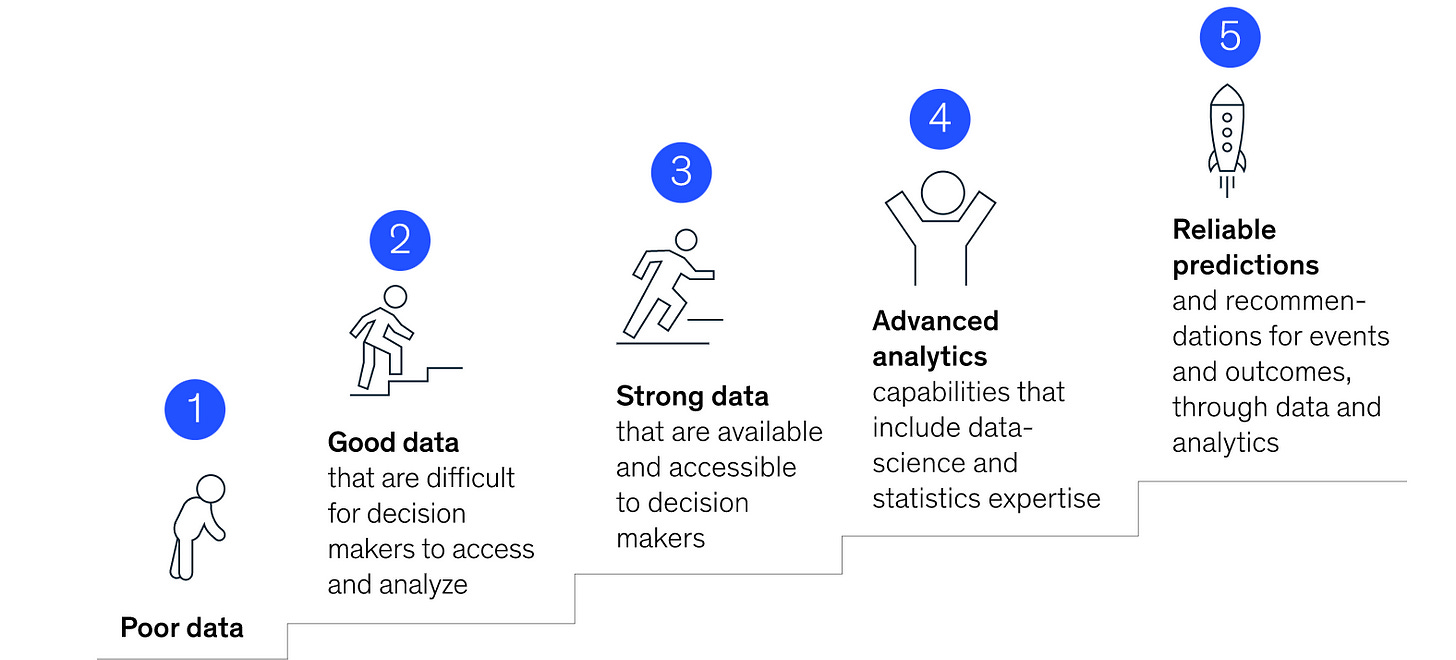 1

Poor data

2

Good data that are difficult for decision makers to access and analyze

3

Strong data that are available and accessible to decision makers

4

Advanced analytics capabilities that include data-science and statistics expertise

5

Reliable predictions and recommendations for events and outcomes, through data and analytics